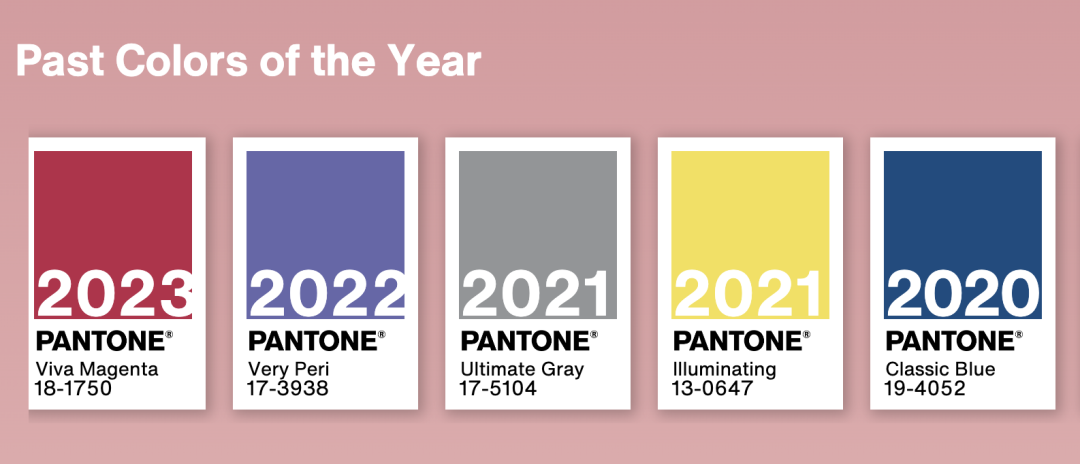 Past Colors of the Year

2023
PANTONE®
Viva Magenta
18-1750

2022
PANTONE®
Very Peri
17-3938

2021
PANTONE®
Ultimate Gray
17-5104

2021
PANTONE®
Illuminating
13-0647

2020
PANTONE®
Classic Blue
19-4052